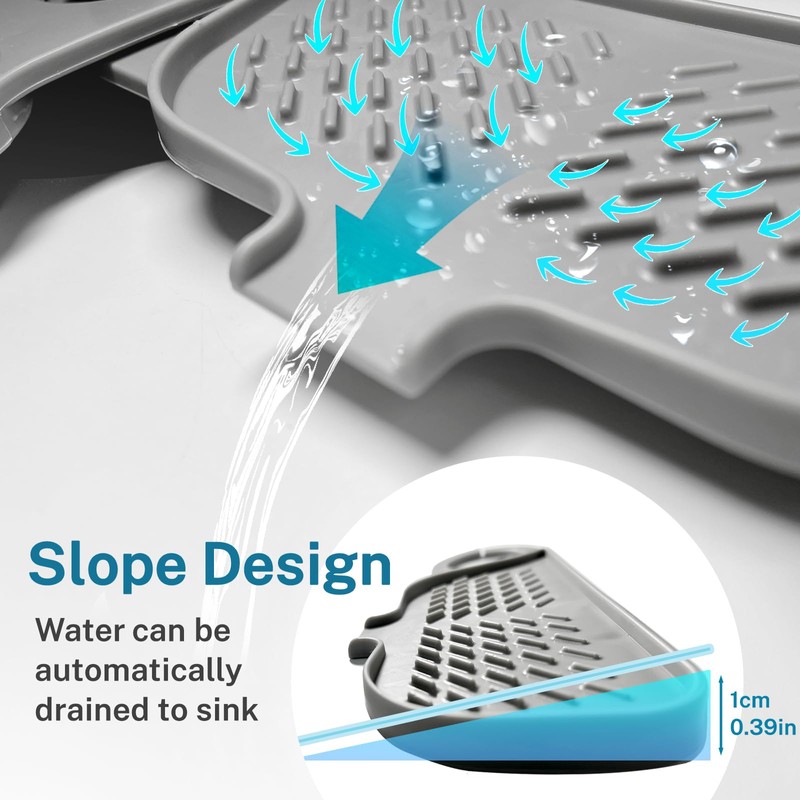 Slope Design

Water can be automatically drained to sink

1cm
0.39in